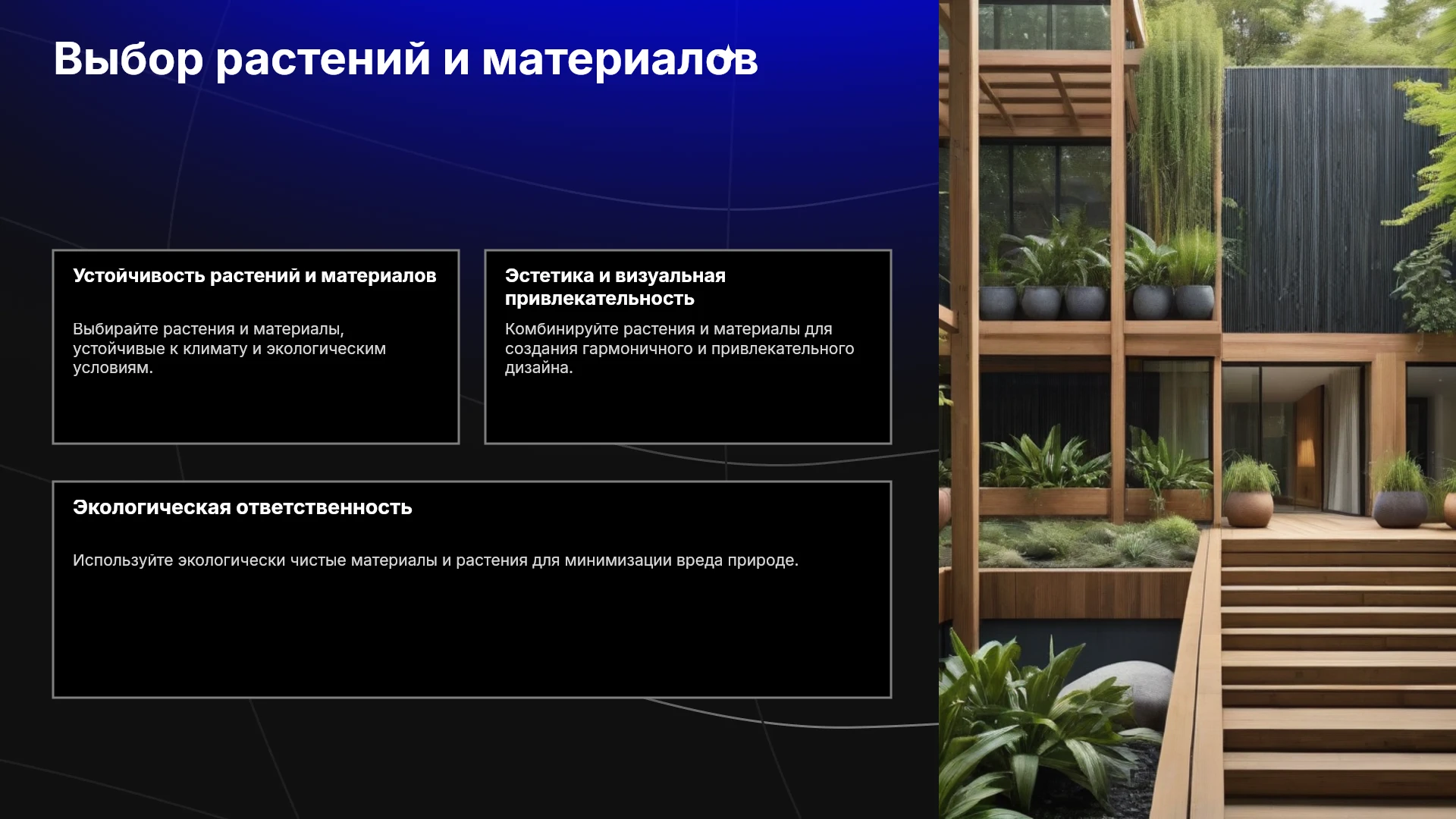 Выбор растений и материалов

Устойчивость растений и материалов

Выбирайте растения и материалы, устойчивые к климату и экологическим условиям.

Эстетика и визуальная привлекательность

Комбинируйте растения и материалы для создания гармоничного и привлекательного дизайна.

Экологическая ответственность

Используйте экологически чистые материалы и растения для минимизации вреда природе.